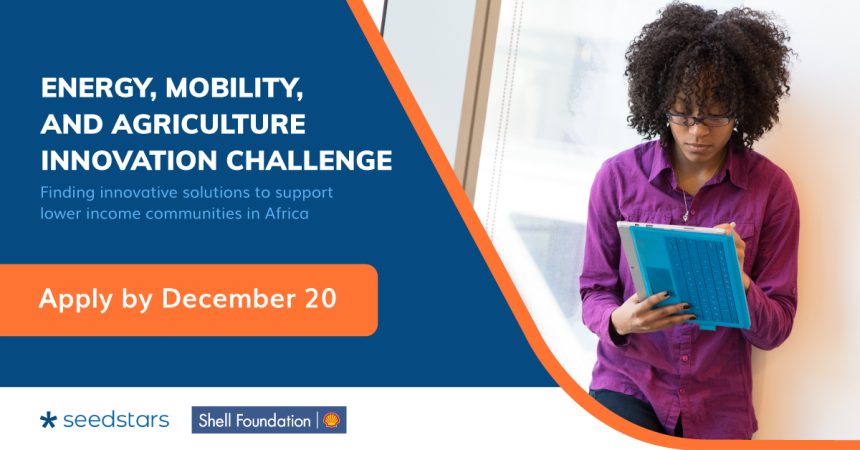 ENERGY, MOBILITY, AND AGRICULTURE INNOVATION CHALLENGE

Finding innovative solutions to support lower income communities in Africa

Apply by December 20

seedstars

Shell Foundation